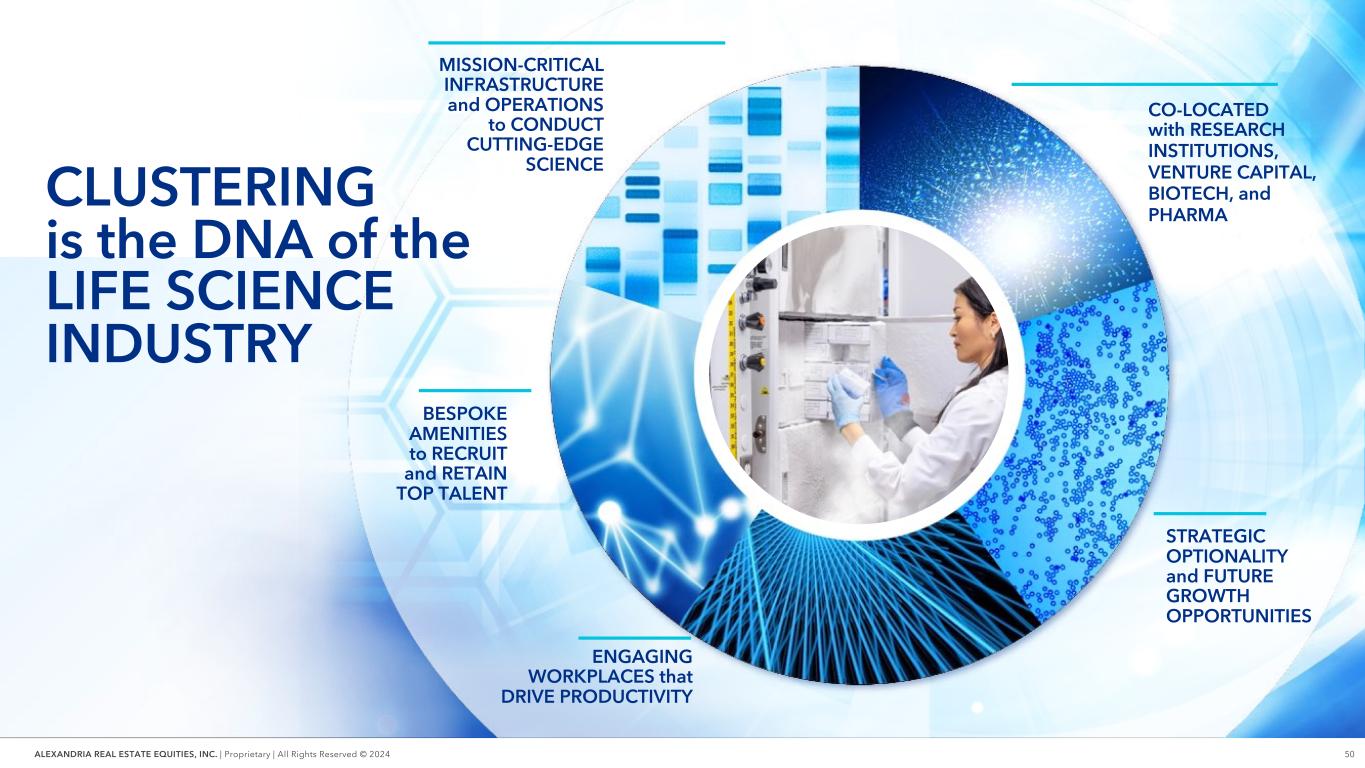 CLUSTERING is the DNA of the LIFE SCIENCE INDUSTRY

MISSION-CRITICAL INFRASTRUCTURE and OPERATIONS to CONDUCT CUTTING-EDGE SCIENCE

CO-LOCATED with RESEARCH INSTITUTIONS, VENTURE CAPITAL, BIOTECH, and PHARMA

BESPOKE AMENITIES to RECRUIT and RETAIN TOP TALENT

STRATEGIC OPTIONALITY and FUTURE GROWTH OPPORTUNITIES

ENGAGING WORKPLACES that DRIVE PRODUCTIVITY

ALEXANDRIA REAL ESTATE EQUITIES, INC. | Proprietary | All Rights Reserved © 2024

50